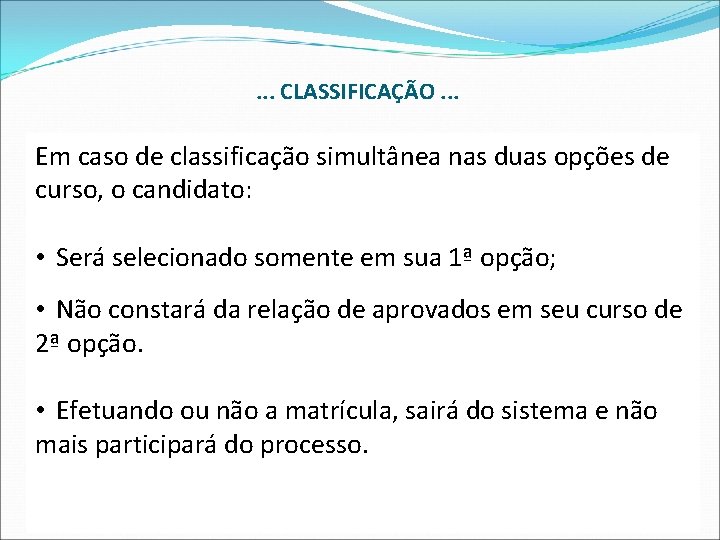 ... CLASSIFICAÇÃO ...

Em caso de classificação simultânea nas duas opções de curso, o candidato:

• Será selecionado somente em sua 1ª opção;

• Não constará da relação de aprovados em seu curso de 2ª opção.

• Efetuando ou não a matrícula, sairá do sistema e não mais participará do processo.